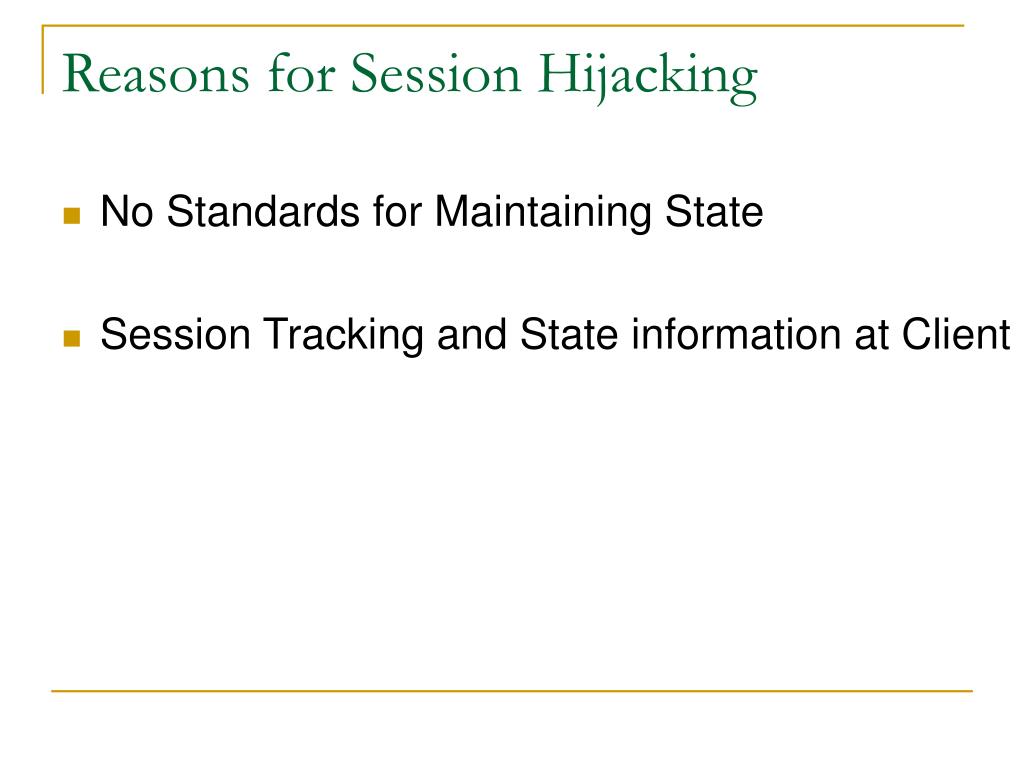 Reasons for Session Hijacking

No Standards for Maintaining State

Session Tracking and State information at Client